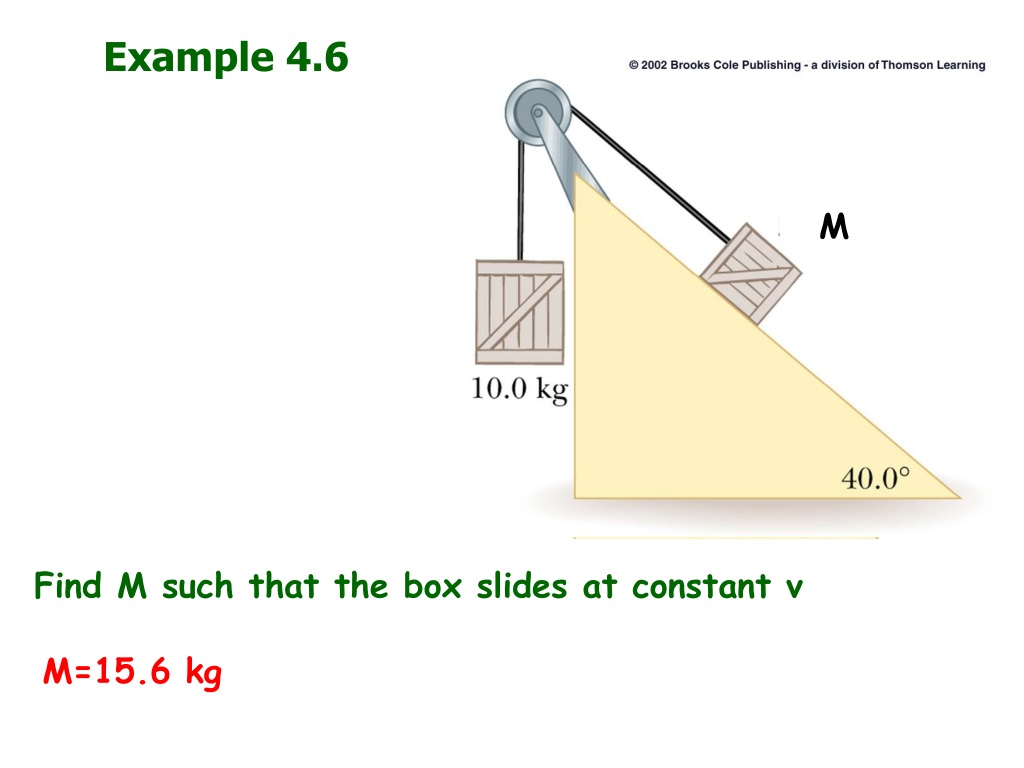 Example 4.6

© 2002 Brooks Cole Publishing - a division of Thomson Learning

M

10.0 kg

40.0°

Find M such that the box slides at constant v

M=15.6 kg